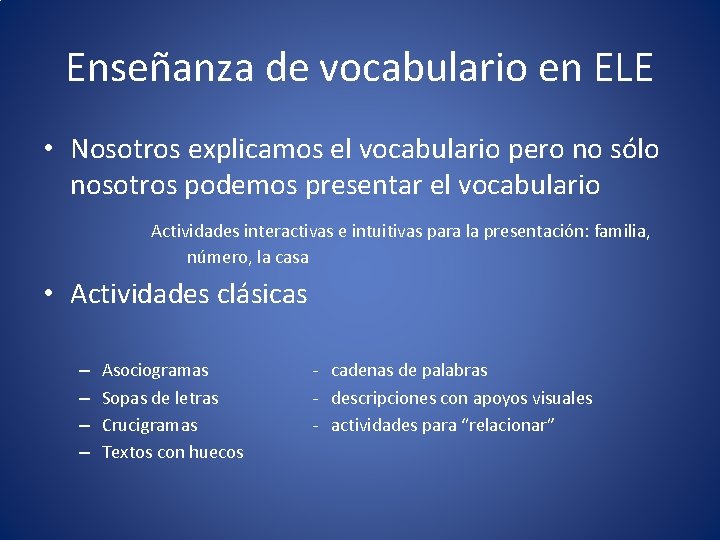 Enseñanza de vocabulario en ELE

• Nosotros explicamos el vocabulario pero no sólo nosotros podemos presentar el vocabulario

Actividades interactivas e intuitivas para la presentación: familia, número, la casa

• Actividades clásicas

– Asociogramas
– Sopas de letras
– Crucigramas
– Textos con huecos

- cadenas de palabras
- descripciones con apoyos visuales
- actividades para “relacionar”